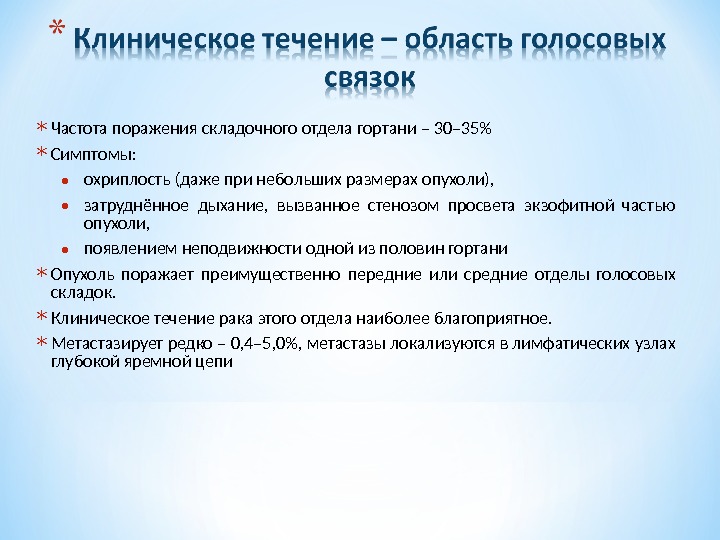 * Клиническое течение – область голосовых связок

* Частота поражения складочного отдела гортани – 30–35%

* Симптомы:

• охриплость (даже при небольших размерах опухоли),

• затруднённое дыхание, вызванное стенозом просвета экзофитной частью опухоли,

• появлением неподвижности одной из половин гортани

* Опухоль поражает преимущественно передние или средние отделы голосовых складок.

* Клиническое течение рака этого отдела наиболее благоприятное.

* Метастазирует редко – 0,4–5,0%, метастазы локализуются в лимфатических узлах глубокой яремной цепи